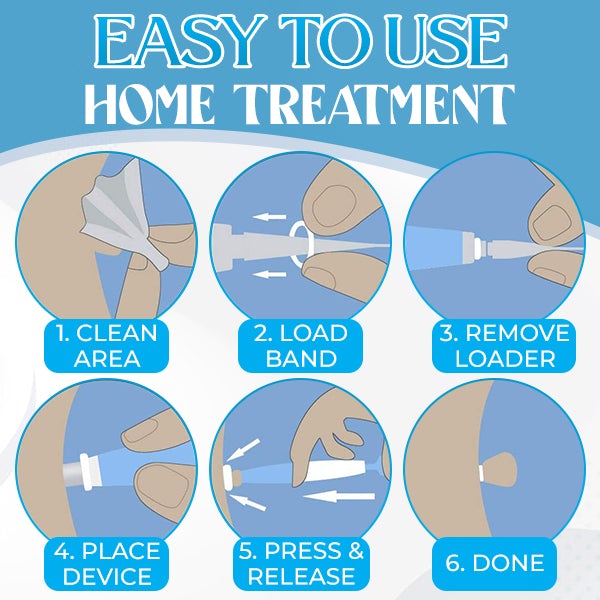 EASY TO USE
HOME TREATMENT

1. CLEAN AREA

2. LOAD BAND

3. REMOVE LOADER

4. PLACE DEVICE

5. PRESS & RELEASE

6. DONE